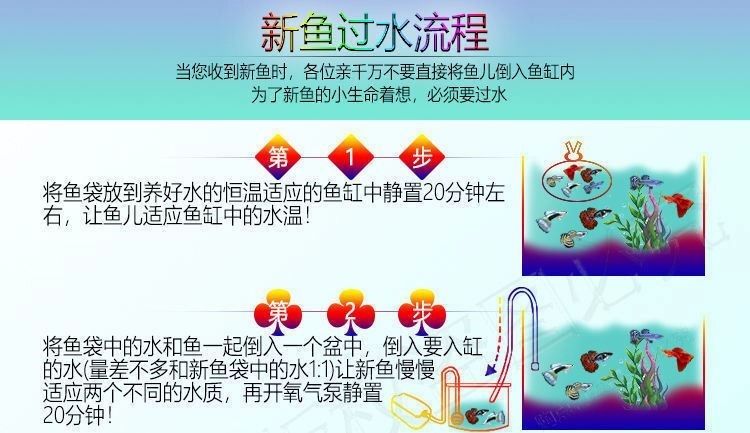 新鱼过水流程

当您收到新鱼时，各位亲千万不要直接将鱼儿倒入鱼缸内
为了新鱼的小生命着想，必须要过水

第 1 步

将鱼袋放到养好水的恒温适应的鱼缸中静置20分钟左右，让鱼儿适应鱼缸中的水温！

第 2 步

将鱼袋中的水和鱼一起倒入一个盆中，倒入要入缸的水(量差不多和新鱼袋中的水1:1)让新鱼慢慢适应两个不同的水质，再开氧气泵静置20分钟！